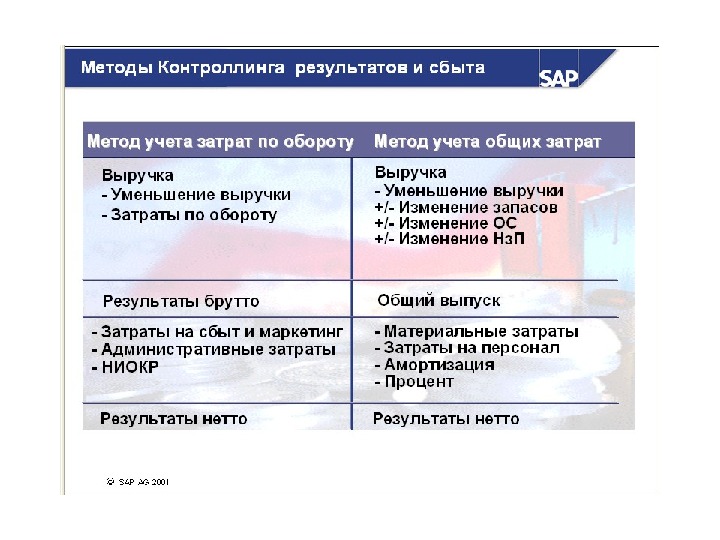 Методы Контроллинга результатов и сбыта

SAP

| Метод учета затрат по обороту | Метод учета общих затрат |
|---|---|
| Выручка<br>- Уменьшение выручки<br>- Затраты по обороту | Выручка<br>- Уменьшение выручки<br>+/- Изменение запасов<br>+/- Изменение ОС<br>+/- Изменение НзП |
| Результаты брутто | Общий выпуск |
| - Затраты на сбыт и маркетинг<br>- Административные затраты<br>- НИОКР | - Материальные затраты<br>- Затраты на персонал<br>- Амортизация<br>- Процент |
| Результаты нетто | Результаты нетто |

© SAP AG 2001